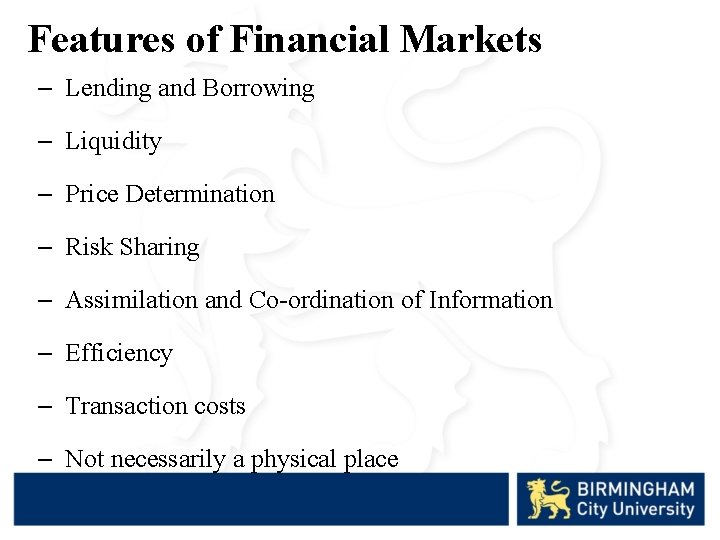 Features of Financial Markets

– Lending and Borrowing

– Liquidity

– Price Determination

– Risk Sharing

– Assimilation and Co-ordination of Information

– Efficiency

– Transaction costs

– Not necessarily a physical place

BIRMINGHAM
City University